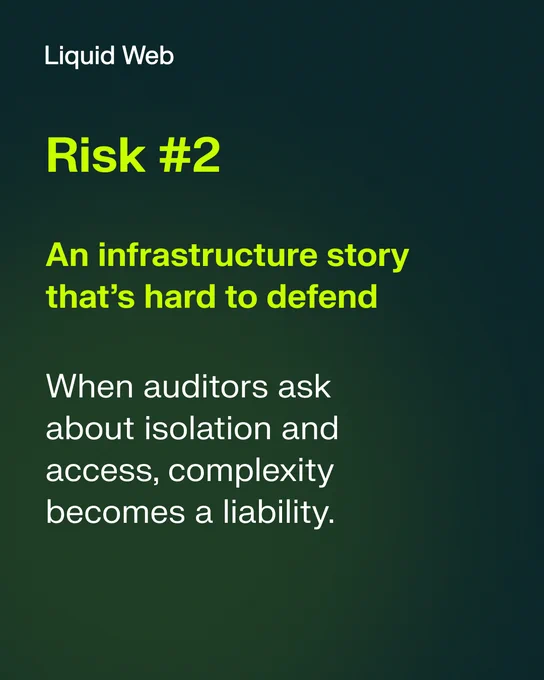 Liquid Web

Risk #2

An infrastructure story that’s hard to defend

When auditors ask about isolation and access, complexity becomes a liability.